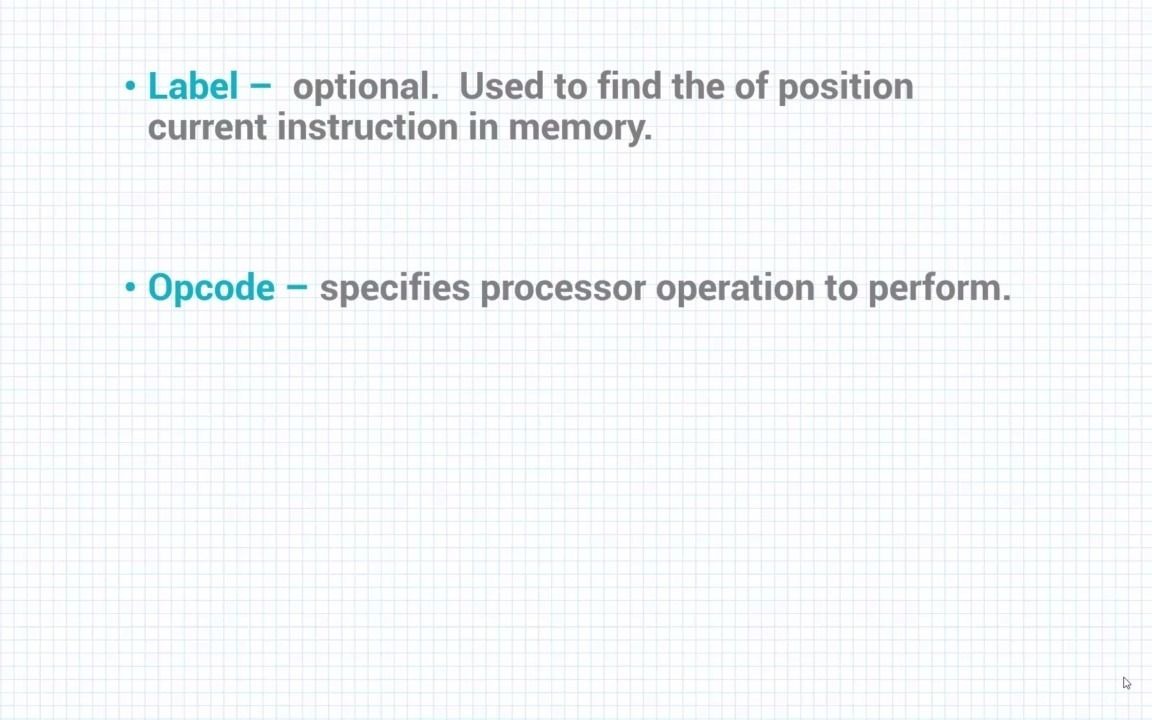 • Label – optional. Used to find the of position current instruction in memory.

• Opcode – specifies processor operation to perform.